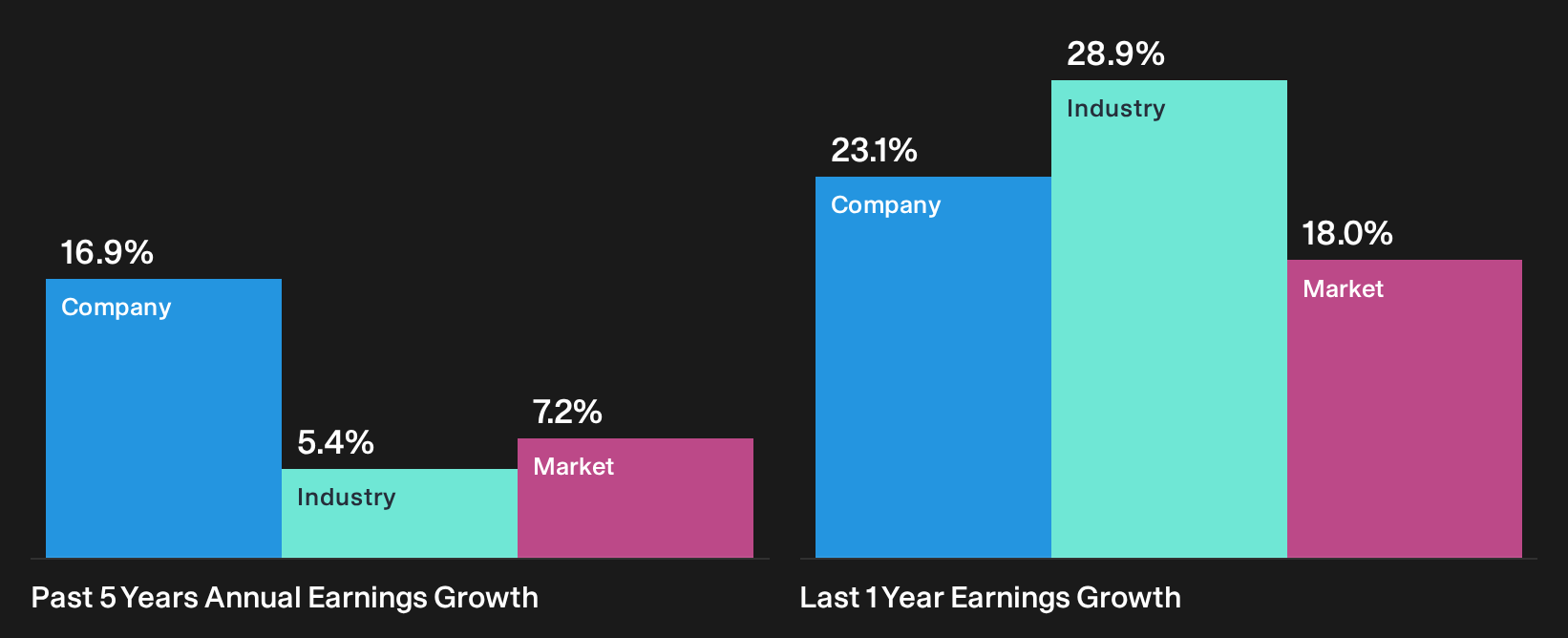 16.9%
Company
5.4%
Industry
7.2%
Market
Past 5 Years Annual Earnings Growth

23.1%
Company
28.9%
Industry
18.0%
Market
Last 1 Year Earnings Growth